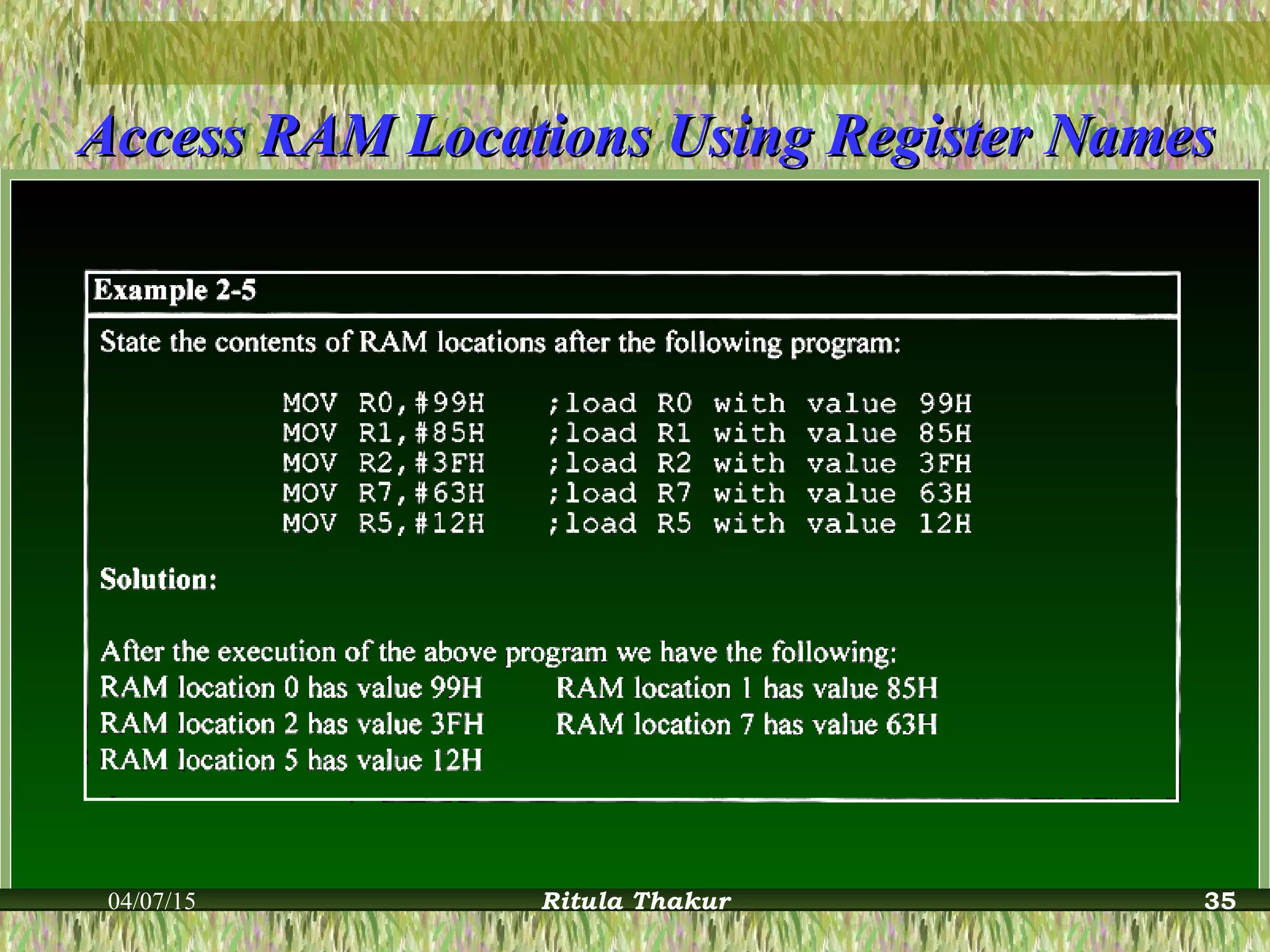 Access RAM Locations Using Register Names

Example 2-5

State the contents of RAM locations after the following program:

MOV R0,#99H ;load R0 with value 99H
MOV R1,#85H ;load R1 with value 85H
MOV R2,#3FH ;load R2 with value 3FH
MOV R7,#63H ;load R7 with value 63H
MOV R5,#12H ;load R5 with value 12H

Solution:

After the execution of the above program we have the following:
RAM location 0 has value 99H RAM location 1 has value 85H
RAM location 2 has value 3FH RAM location 7 has value 63H
RAM location 5 has value 12H

04/07/15 Ritula Thakur 35